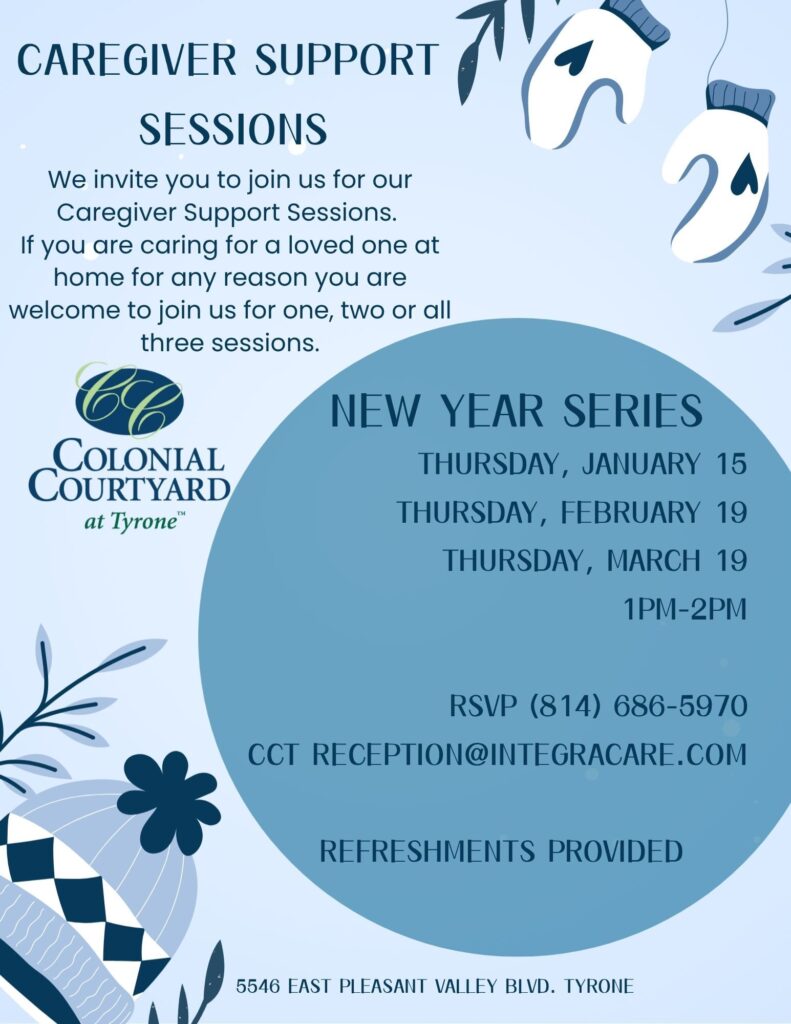 CAREGIVER SUPPORT SESSIONS

We invite you to join us for our Caregiver Support Sessions. If you are caring for a loved one at home for any reason you are welcome to join us for one, two or all three sessions.

CC
COLONIAL COURTYARD
at Tyrone™

NEW YEAR SERIES
THURSDAY, JANUARY 15
THURSDAY, FEBRUARY 19
THURSDAY, MARCH 19
1PM-2PM

RSVP (814) 686-5970
CCT RECEPTION@INTEGRACARE.COM

REFRESHMENTS PROVIDED

5546 EAST PLEASANT VALLEY BLVD. TYRONE